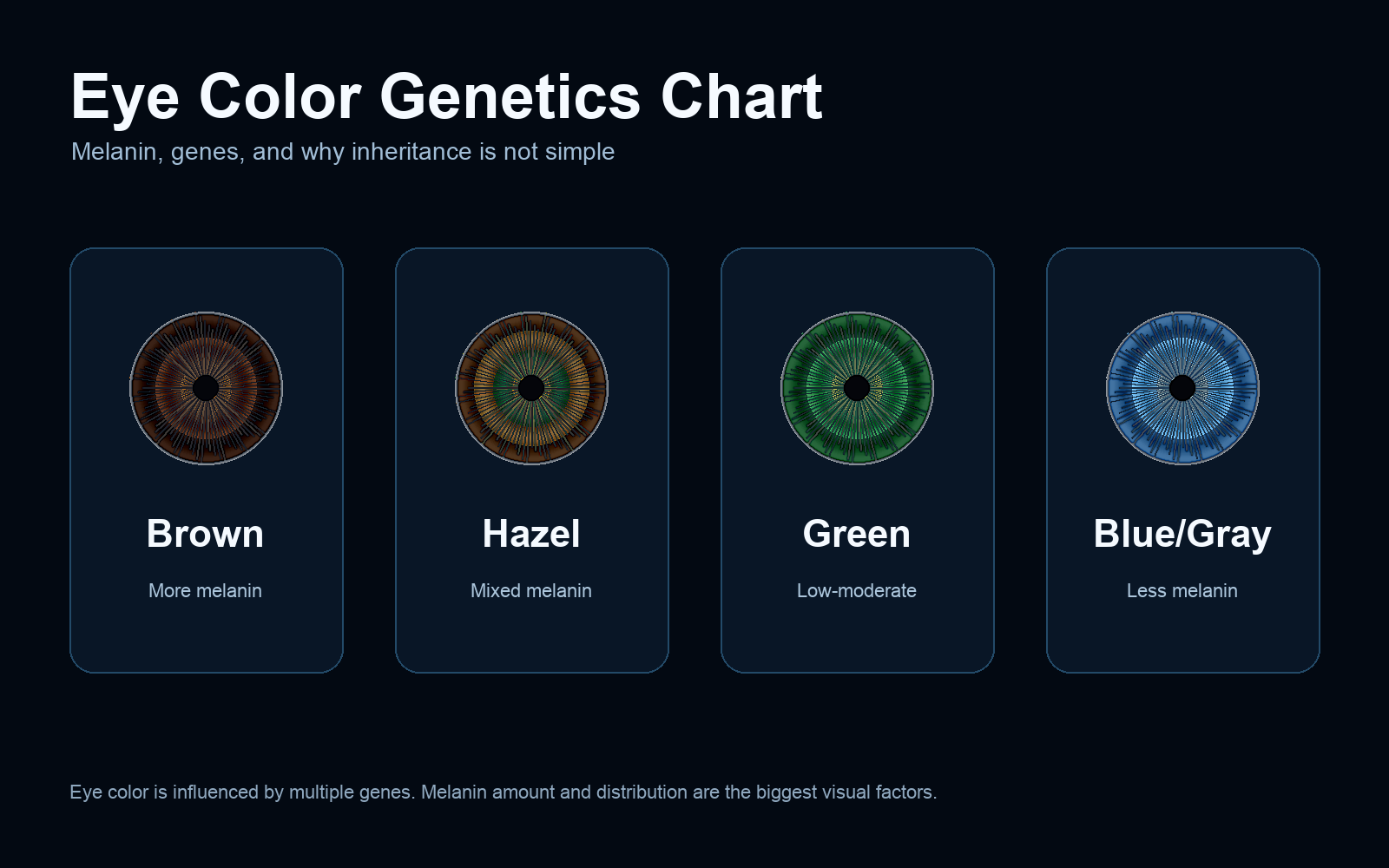 Eye Color Genetics Chart
Melanin, genes, and why inheritance is not simple

Brown
More melanin

Hazel
Mixed melanin

Green
Low-moderate

Blue/Gray
Less melanin

Eye color is influenced by multiple genes. Melanin amount and distribution are the biggest visual factors.